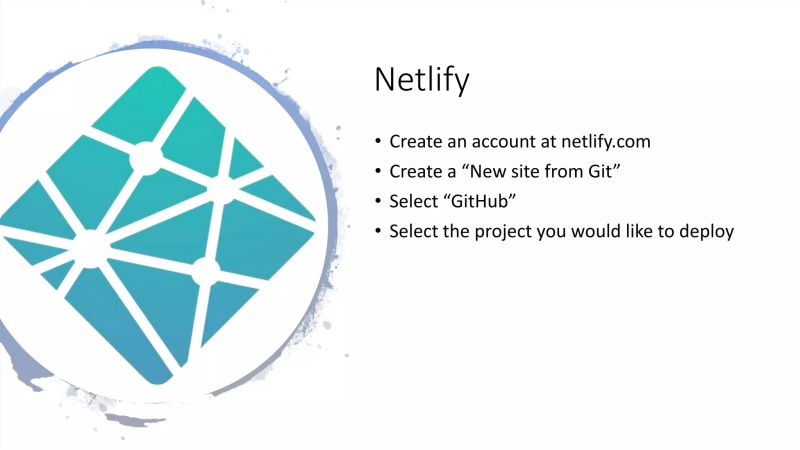 Netlify

• Create an account at netlify.com
• Create a “New site from Git”
• Select “GitHub”
• Select the project you would like to deploy